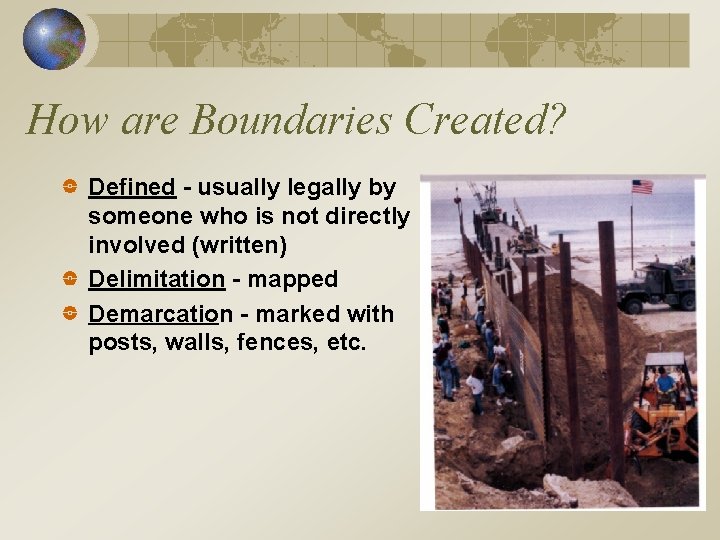 How are Boundaries Created?

Defined - usually legally by someone who is not directly involved (written)

Delimitation - mapped

Demarcation - marked with posts, walls, fences, etc.